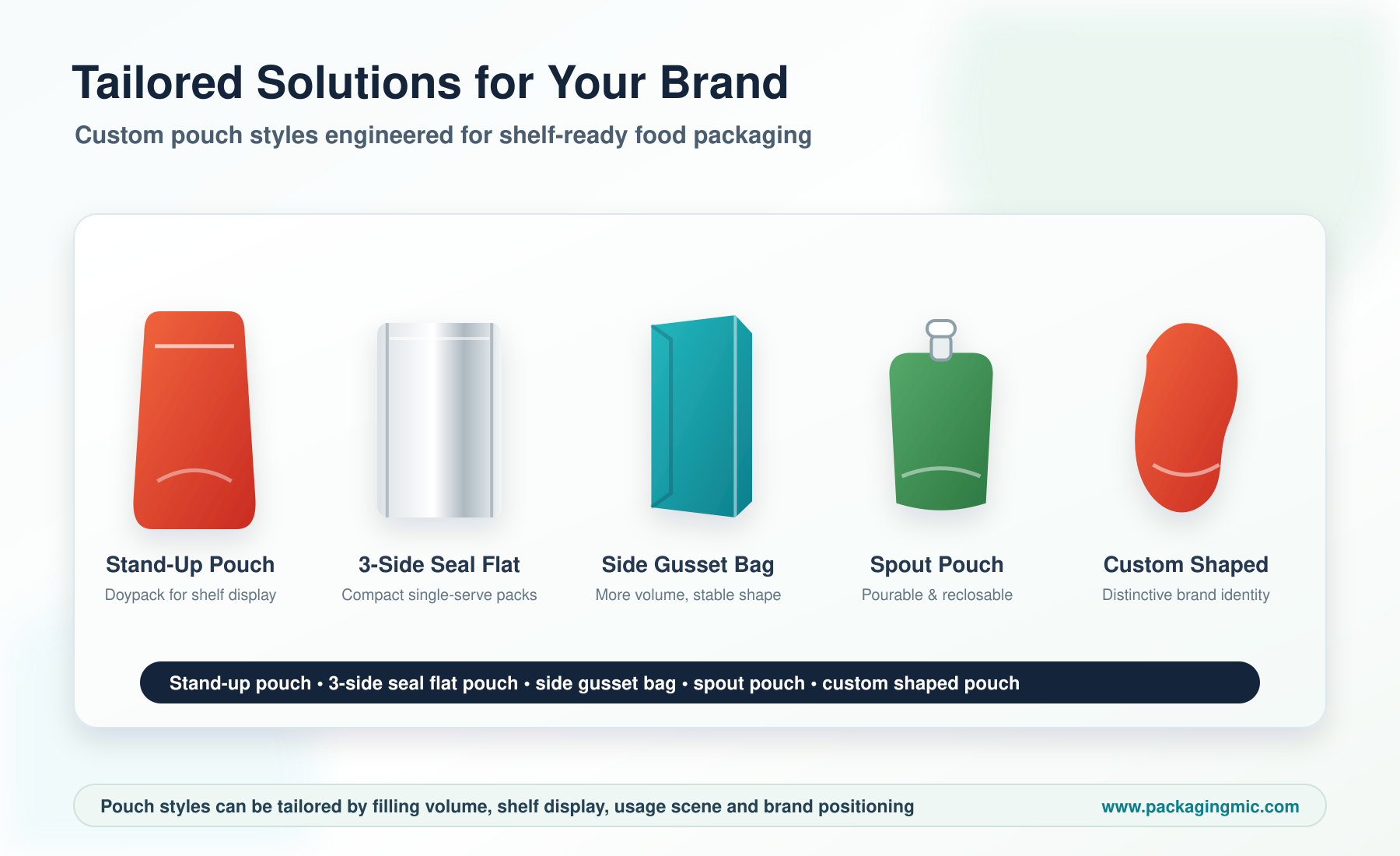 Tailored Solutions for Your Brand

Custom pouch styles engineered for shelf-ready food packaging

Stand-Up Pouch
Doypack for shelf display

3-Side Seal Flat
Compact single-serve packs

Side Gusset Bag
More volume, stable shape

Spout Pouch
Pourable & reclosable

Custom Shaped
Distinctive brand identity

Stand-up pouch • 3-side seal flat pouch • side gusset bag • spout pouch • custom shaped pouch

Pouch styles can be tailored by filling volume, shelf display, usage scene and brand positioning

www.packagingmic.com